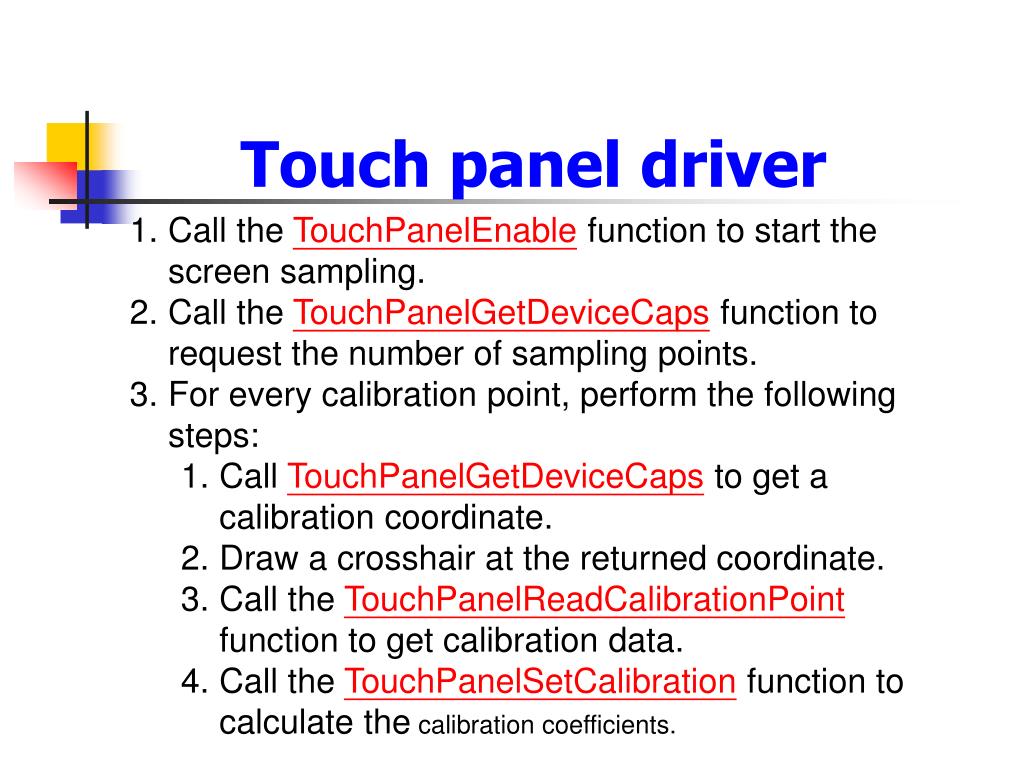 Touch panel driver

1. Call the TouchPanelEnable function to start the screen sampling.
2. Call the TouchPanelGetDeviceCaps function to request the number of sampling points.
3. For every calibration point, perform the following steps:
   1. Call TouchPanelGetDeviceCaps to get a calibration coordinate.
   2. Draw a crosshair at the returned coordinate.
   3. Call the TouchPanelReadCalibrationPoint function to get calibration data.
   4. Call the TouchPanelSetCalibration function to calculate the calibration coefficients.